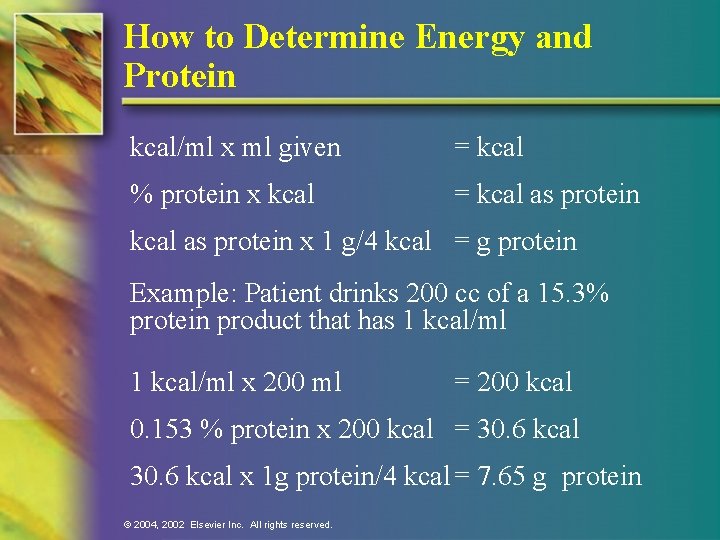 How to Determine Energy and Protein

kcal/ml x ml given = kcal

% protein x kcal = kcal as protein

kcal as protein x 1 g/4 kcal = g protein

Example: Patient drinks 200 cc of a 15.3% protein product that has 1 kcal/ml

1 kcal/ml x 200 ml = 200 kcal

0.153 % protein x 200 kcal = 30.6 kcal

30.6 kcal x 1g protein/4 kcal = 7.65 g protein

© 2004, 2002 Elsevier Inc. All rights reserved.